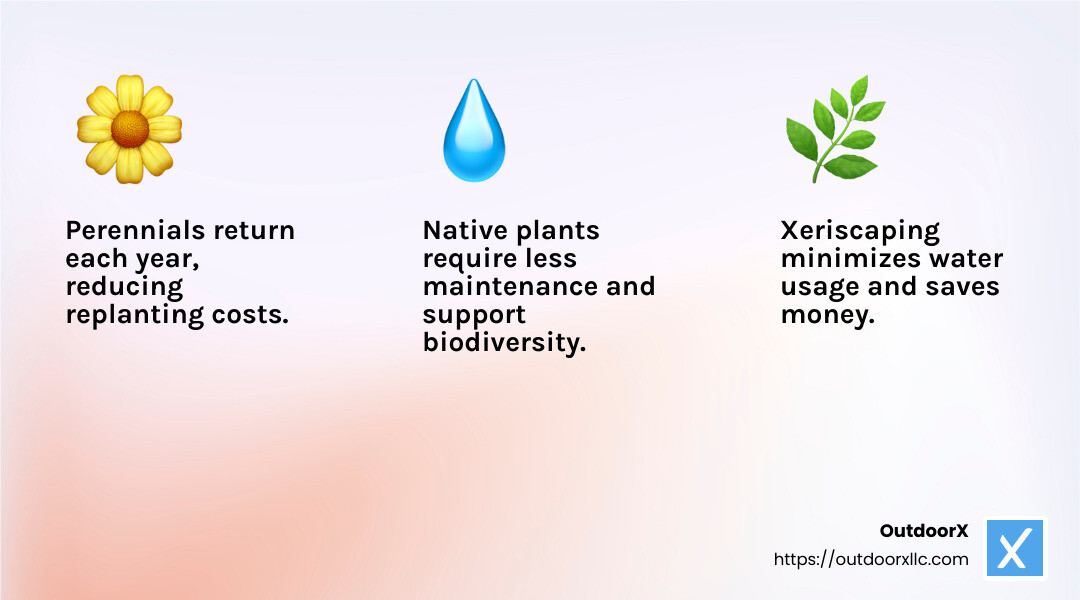 Perennials return each year, reducing replanting costs.

Native plants require less maintenance and support biodiversity.

Xeriscaping minimizes water usage and saves money.

OutdoorX
https://outdoorxllc.com

X